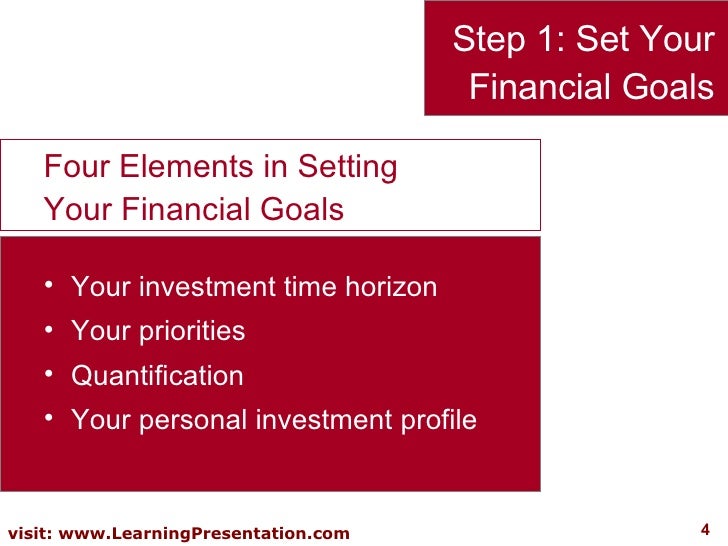 Step 1: Set Your Financial Goals

Four Elements in Setting Your Financial Goals

• Your investment time horizon
• Your priorities
• Quantification
• Your personal investment profile

visit: www.LearningPresentation.com

4